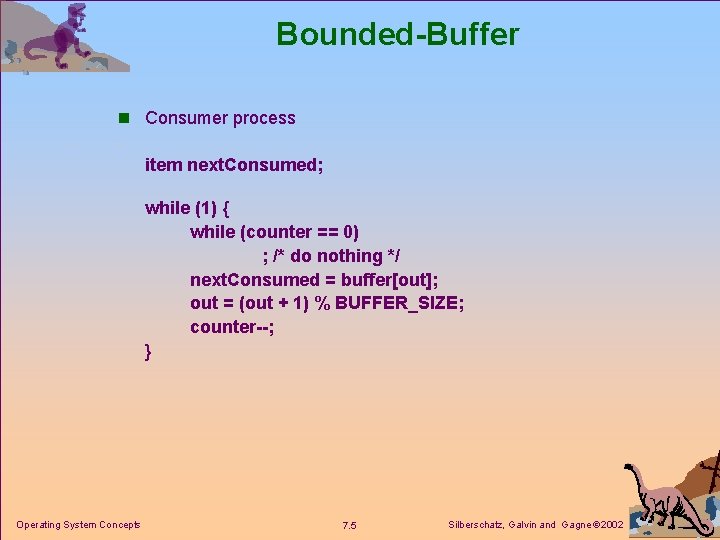 Bounded-Buffer

Consumer process

item nextConsumed;

while (1) {
 while (counter == 0)
 ; /* do nothing */
 nextConsumed = buffer[out];
 out = (out + 1) % BUFFER_SIZE;
 counter--;
}

Operating System Concepts 7.5 Silberschatz, Galvin and Gagne ©2002